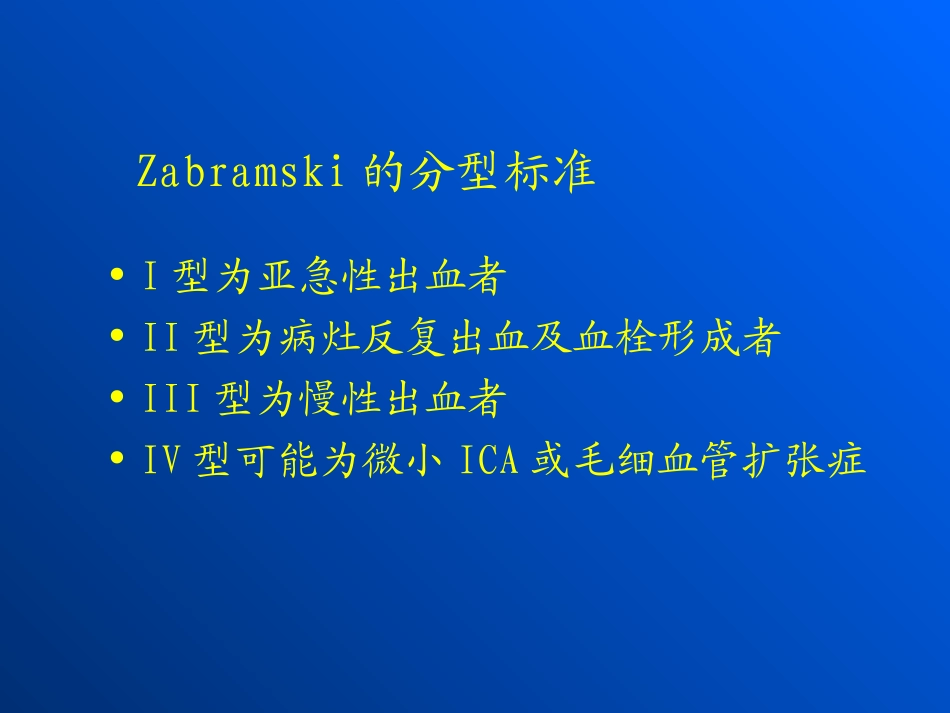 Zabramski 的分型标准

• I 型为亚急性出血者
• II 型为病灶反复出血及血栓形成者
• III 型为慢性出血者
• IV 型可能为微小 ICA 或毛细血管扩张症